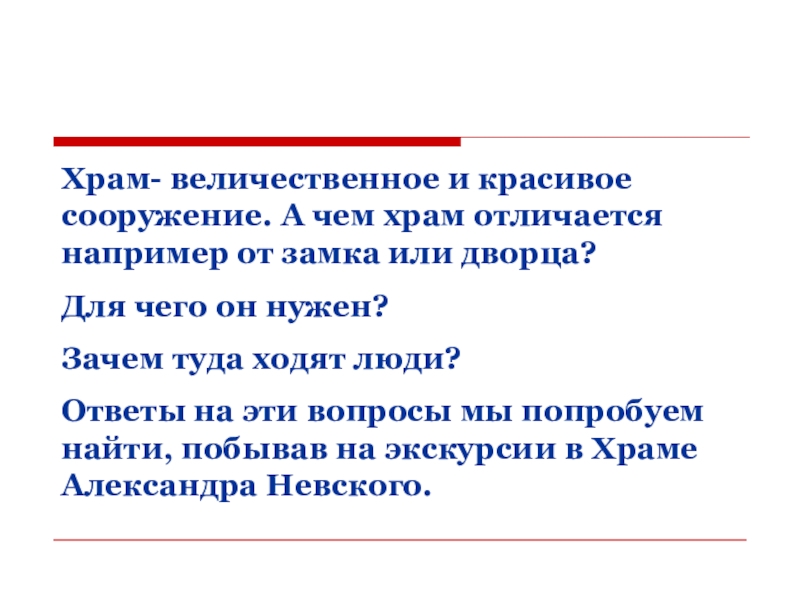 Храм- величественное и красивое сооружение. А чем храм отличается например от замка или дворца?

Для чего он нужен?

Зачем туда ходят люди?

Ответы на эти вопросы мы попробуем найти, побывав на экскурсии в Храме Александра Невского.